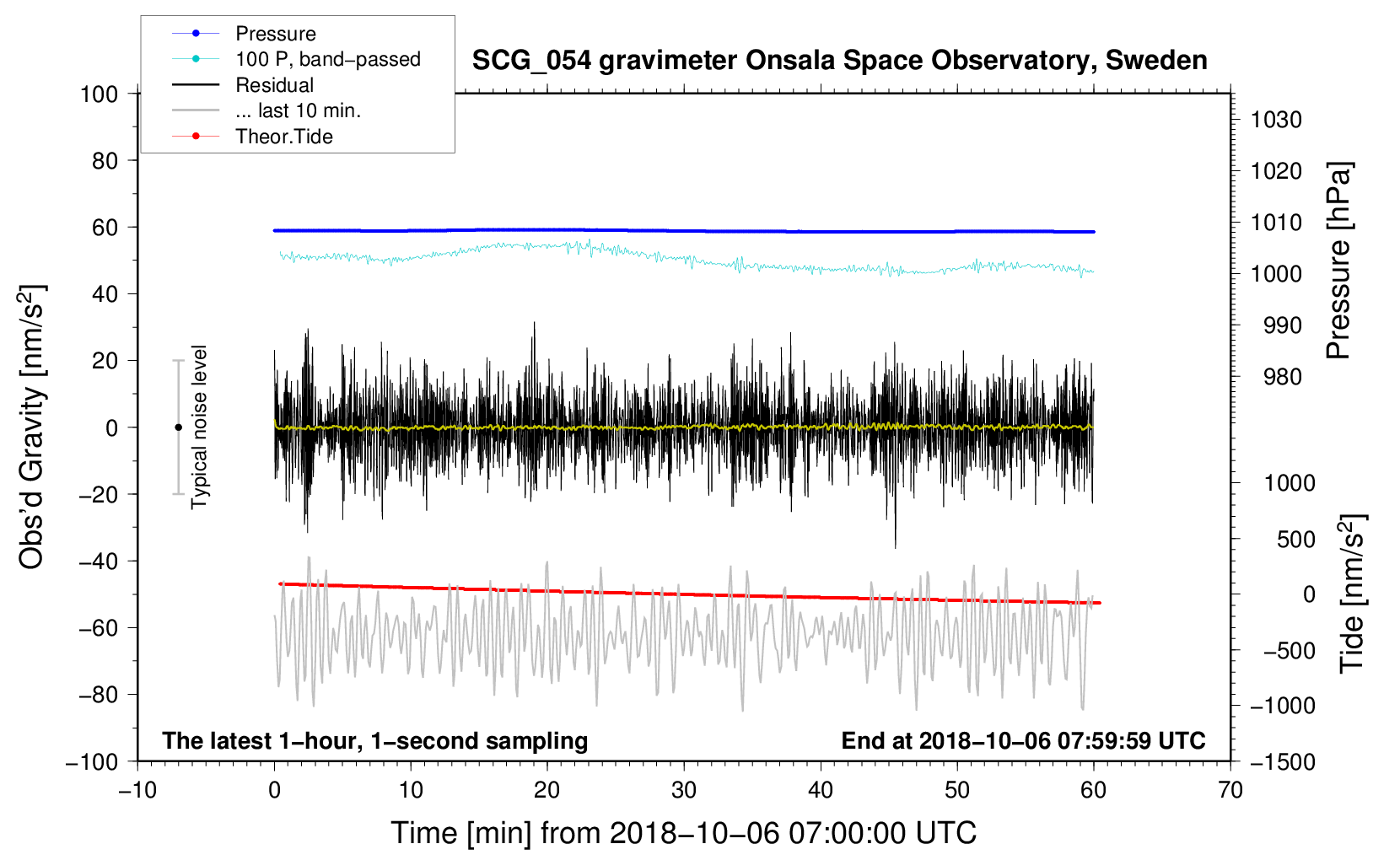 Pressure
100 P, band−passed
Residual
... last 10 min.
Theor.Tide

SCG_054 gravimeter Onsala Space Observatory, Sweden

100
80
60
40
20
0
−20
−40
−60
−80
−100

Obs'd Gravity [nm/s$^2$]

Typical noise level

1030
1020
1010
1000
990
980

Pressure [hPa]

1000
500
0
−500
−1000
−1500

Tide [nm/s$^2$]

The latest 1−hour, 1−second sampling

End at 2018−10−06 07:59:59 UTC

−10
0
10
20
30
40
50
60
70

Time [min] from 2018−10−06 07:00:00 UTC